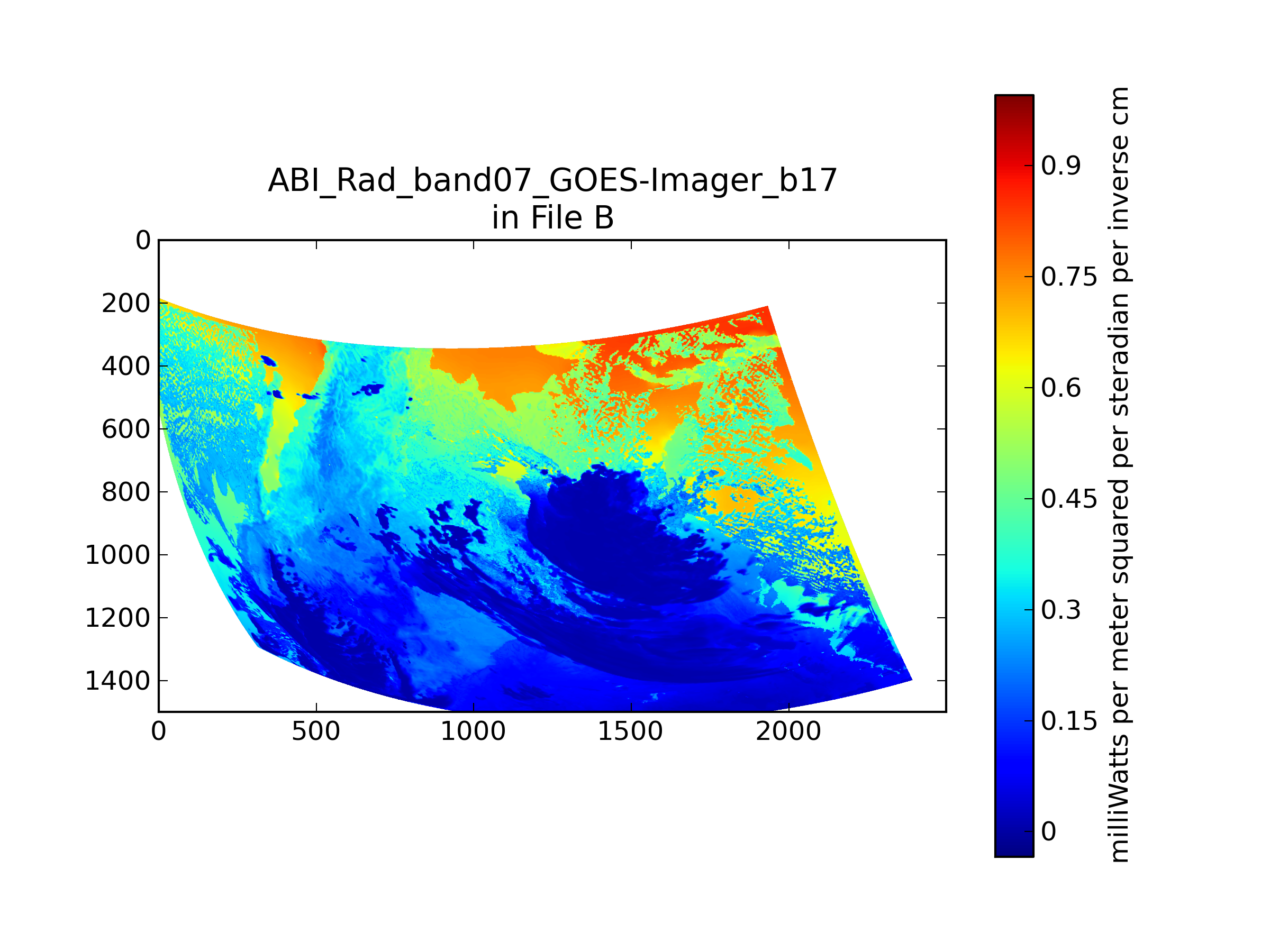 ABI_Rad_band07_GOES-Imager_b17
in File B

0
200
400
600
800
1000
1200
1400

0
500
1000
1500
2000

0.9
0.75
0.6
0.45
0.3
0.15
0

milliWatts per meter squared per steradian per inverse cm